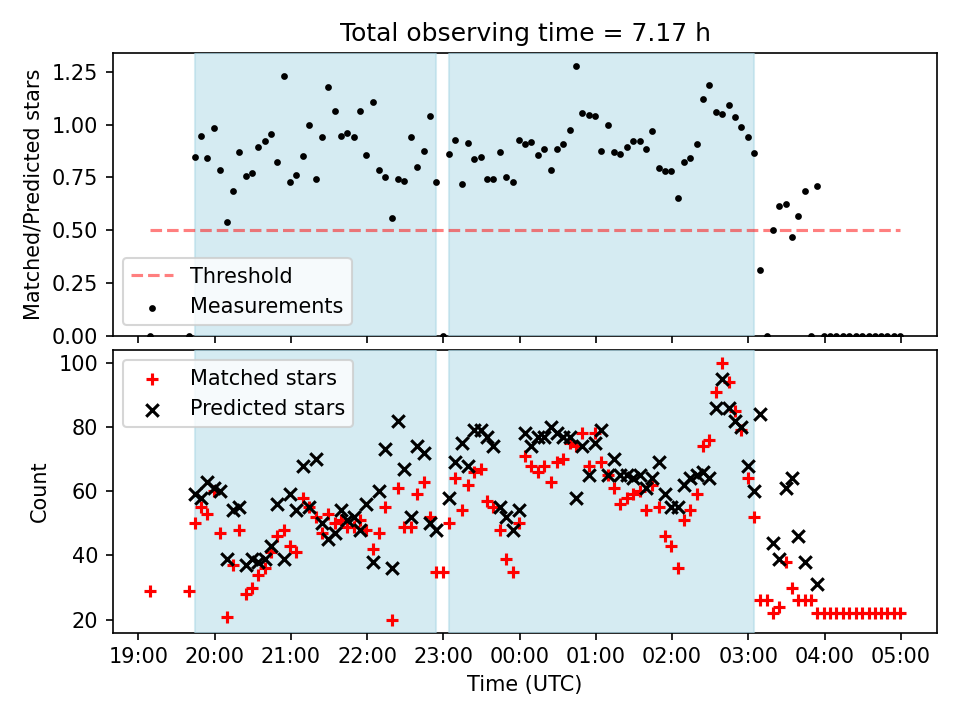 Total observing time = 7.17 h

Matched/Predicted stars

1.25
1.00
0.75
0.50
0.25
0.00

Threshold
Measurements

Count

100
80
60
40
20

Matched stars
Predicted stars

19:00 20:00 21:00 22:00 23:00 00:00 01:00 02:00 03:00 04:00 05:00

Time (UTC)